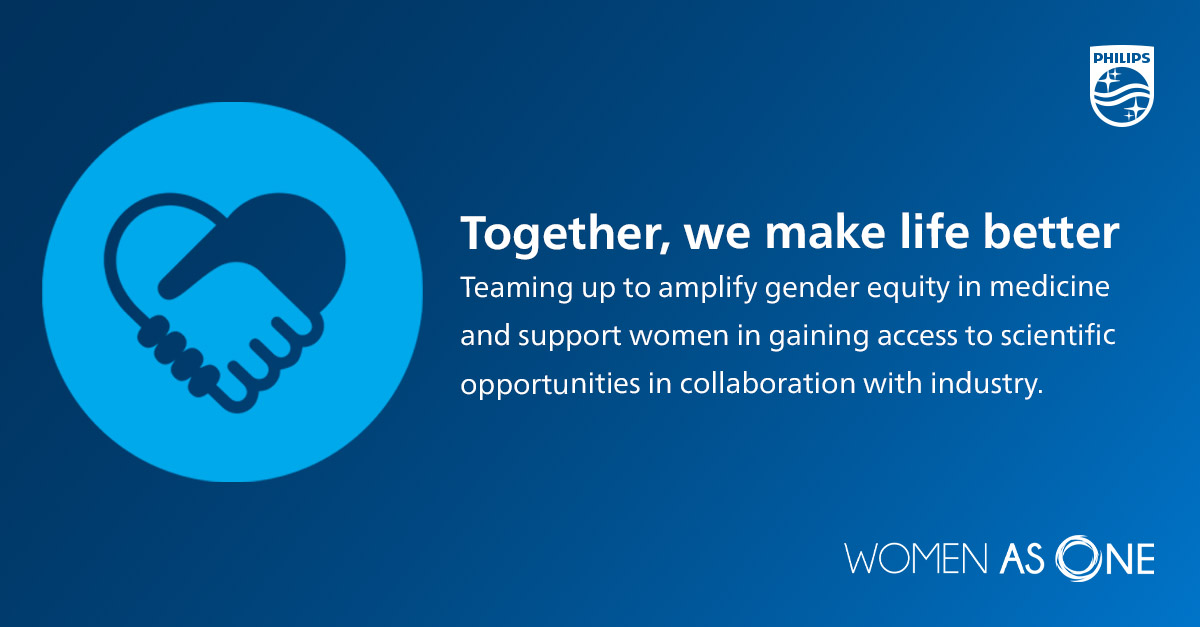 PHILIPS

Together, we make life better

Teaming up to amplify gender equity in medicine and support women in gaining access to scientific opportunities in collaboration with industry.

WOMEN AS ONE